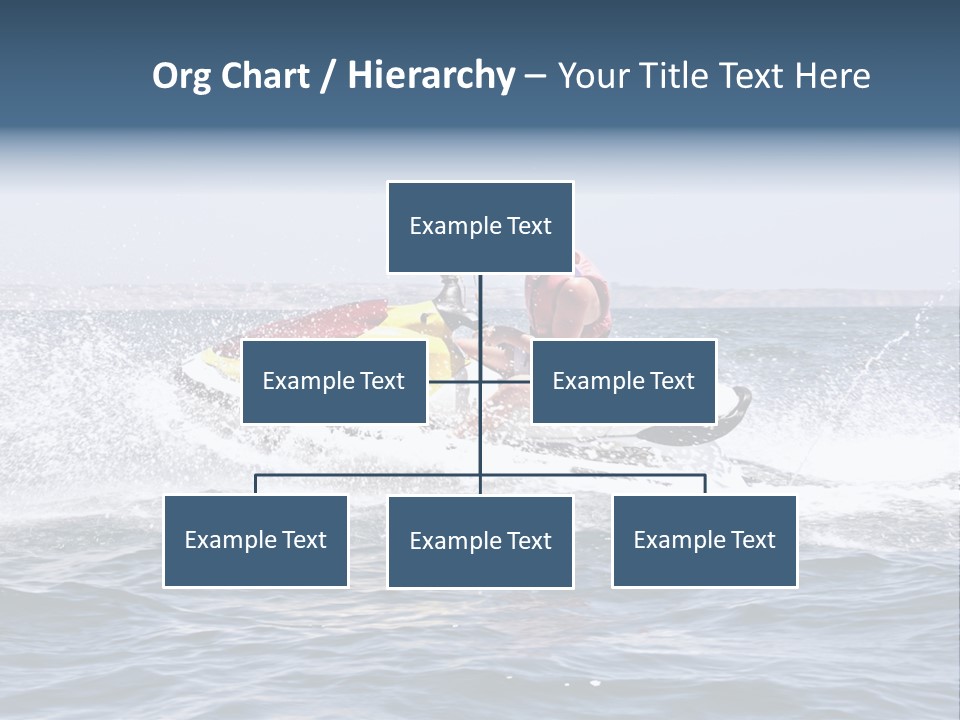 Org Chart / Hierarchy – Your Title Text Here

Example Text

Example Text

Example Text

Example Text

Example Text

Example Text